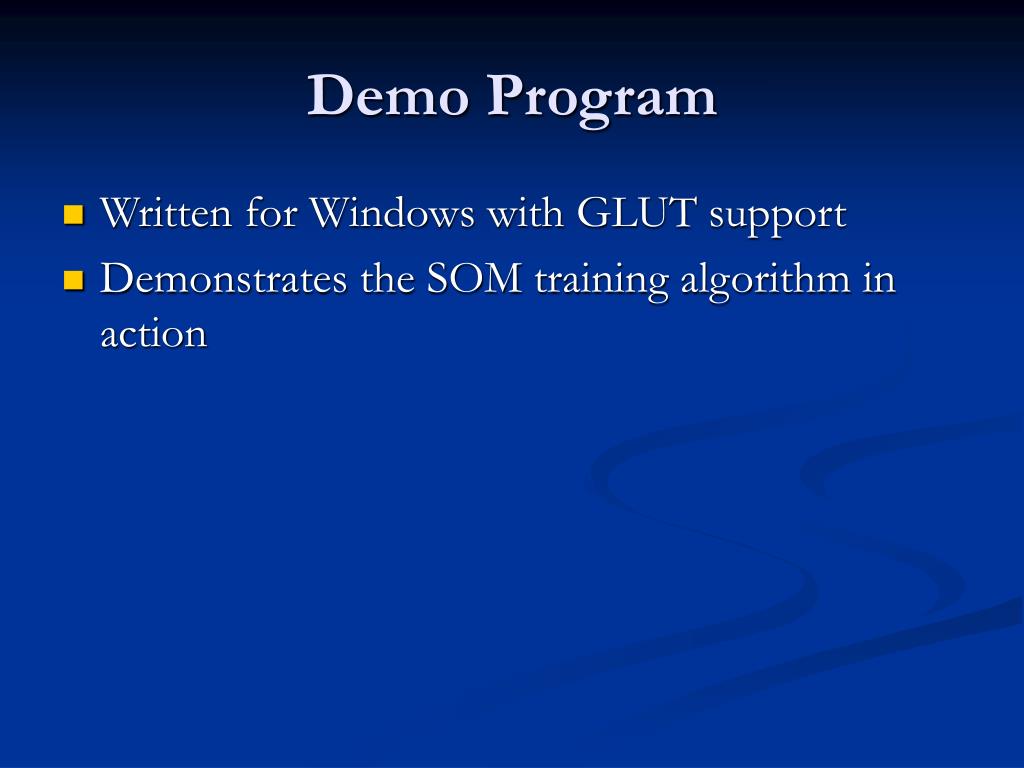 Demo Program

Written for Windows with GLUT support

Demonstrates the SOM training algorithm in action